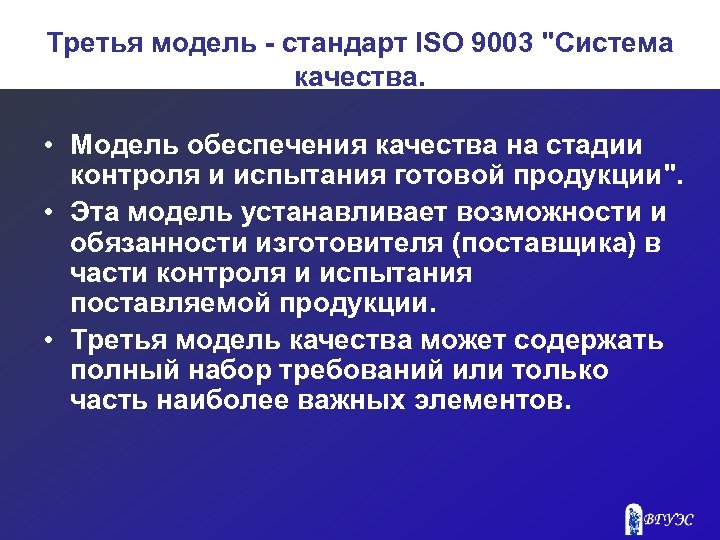 Третья модель - стандарт ISO 9003 "Система качества.

• Модель обеспечения качества на стадии контроля и испытания готовой продукции".
• Эта модель устанавливает возможности и обязанности изготовителя (поставщика) в части контроля и испытания поставляемой продукции.
• Третья модель качества может содержать полный набор требований или только часть наиболее важных элементов.

ВГУЭС